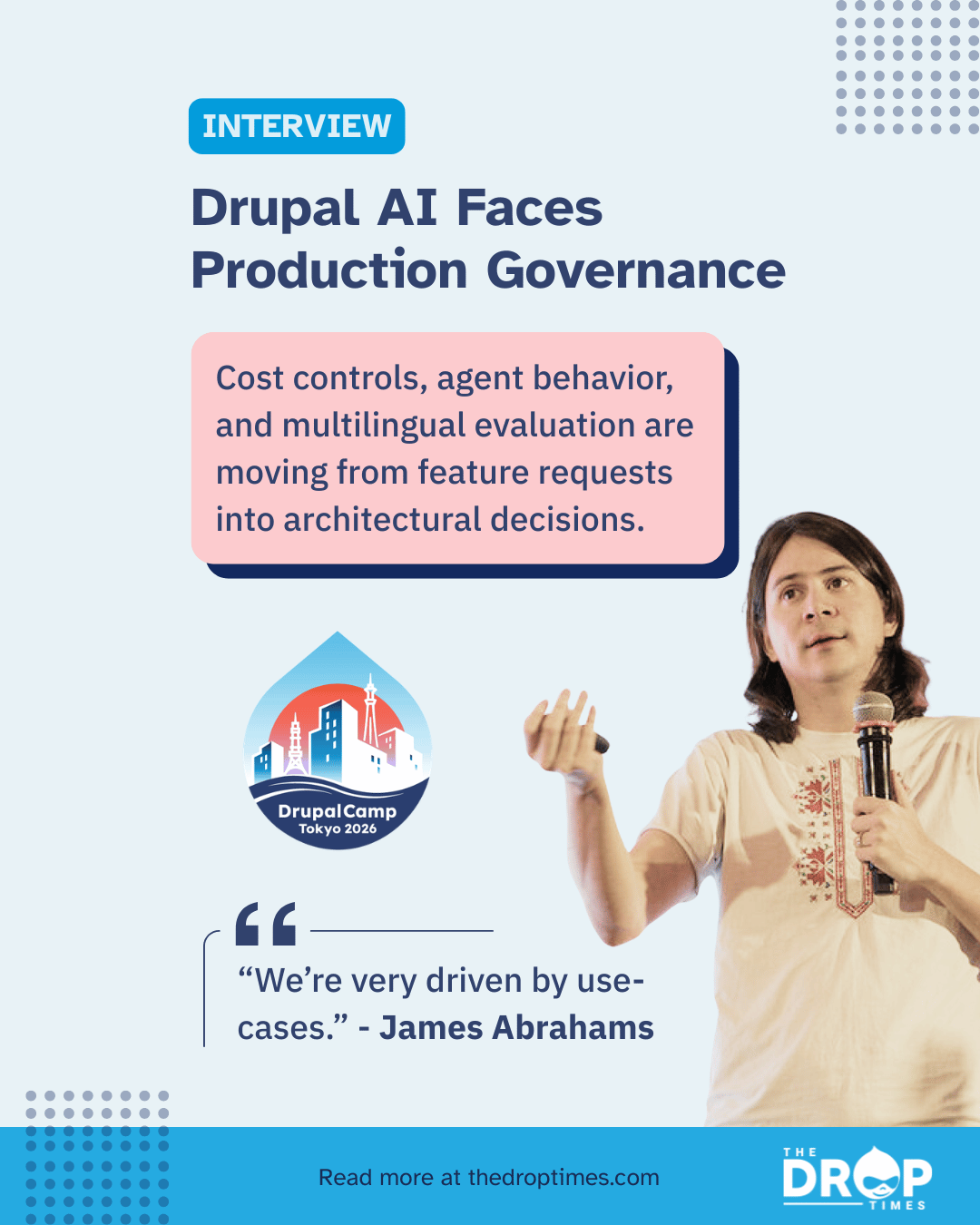 INTERVIEW

Drupal AI Faces Production Governance

Cost controls, agent behavior, and multilingual evaluation are moving from feature requests into architectural decisions.

DrupalCamp
Tokyo 2026

“We’re very driven by use-cases.” - James Abrahams

Read more at thedroptimes.com

THE DROP TIMES